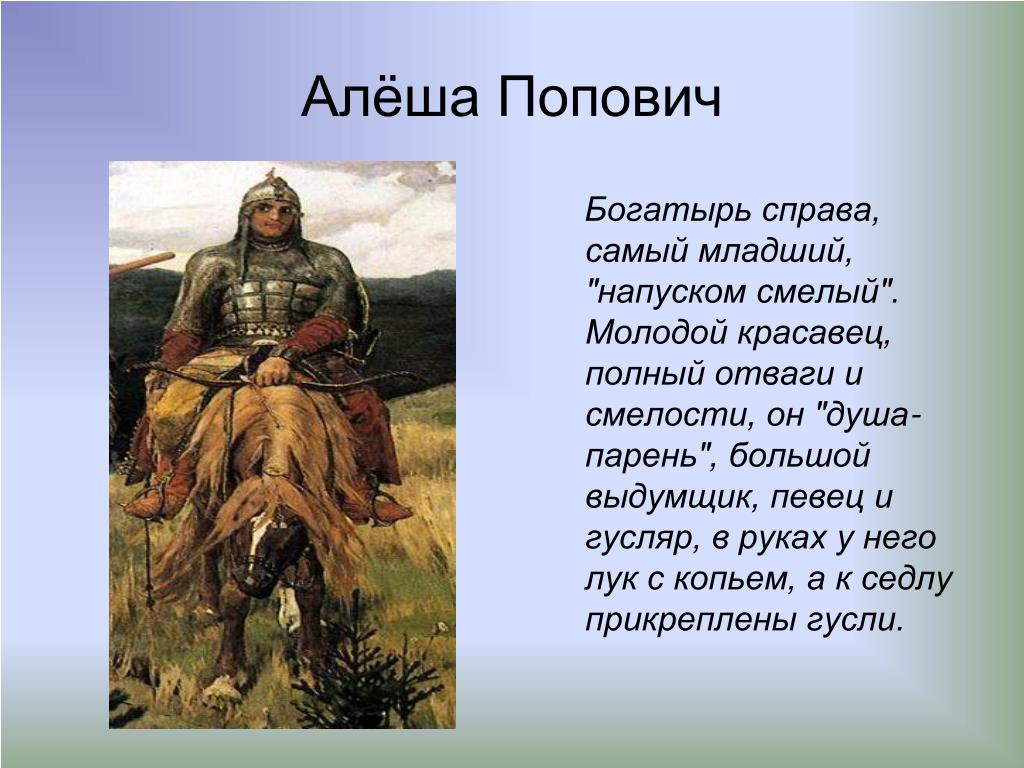 Алёша Попович

Богатырь справа, самый младший, "напуском смелый". Молодой красавец, полный отваги и смелости, он "душа-парень", большой выдумщик, певец и гусляр, в руках у него лук с копьем, а к седлу прикреплены гусли.